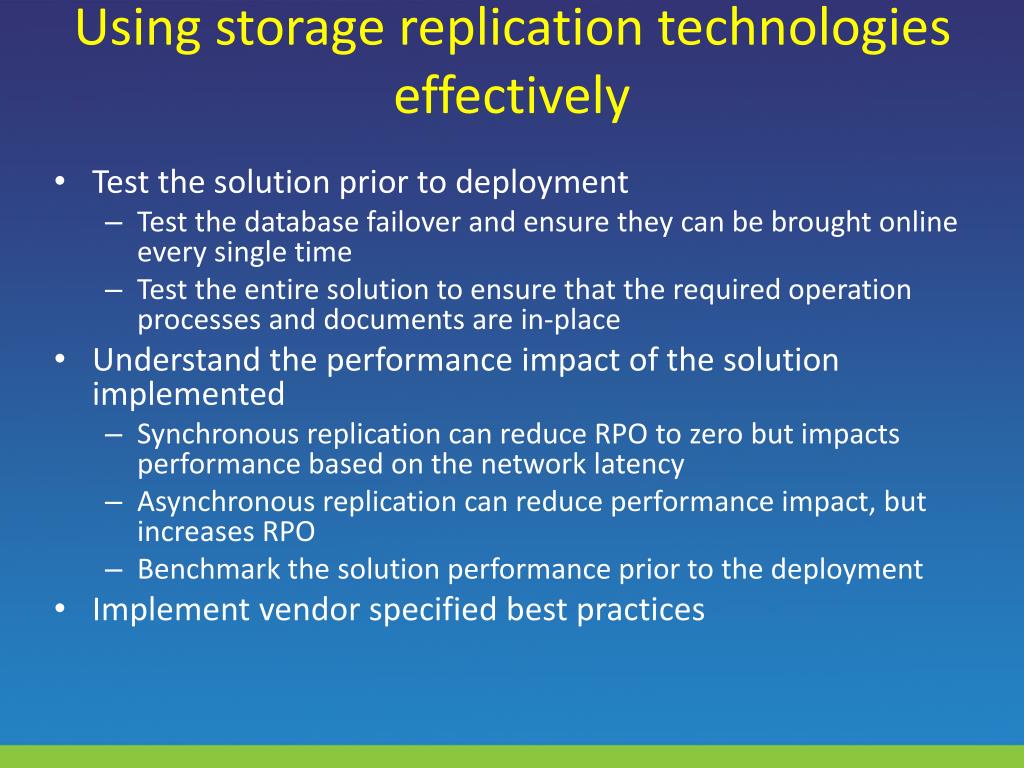 Using storage replication technologies effectively

• Test the solution prior to deployment
  – Test the database failover and ensure they can be brought online every single time
  – Test the entire solution to ensure that the required operation processes and documents are in-place
• Understand the performance impact of the solution implemented
  – Synchronous replication can reduce RPO to zero but impacts performance based on the network latency
  – Asynchronous replication can reduce performance impact, but increases RPO
  – Benchmark the solution performance prior to the deployment
• Implement vendor specified best practices